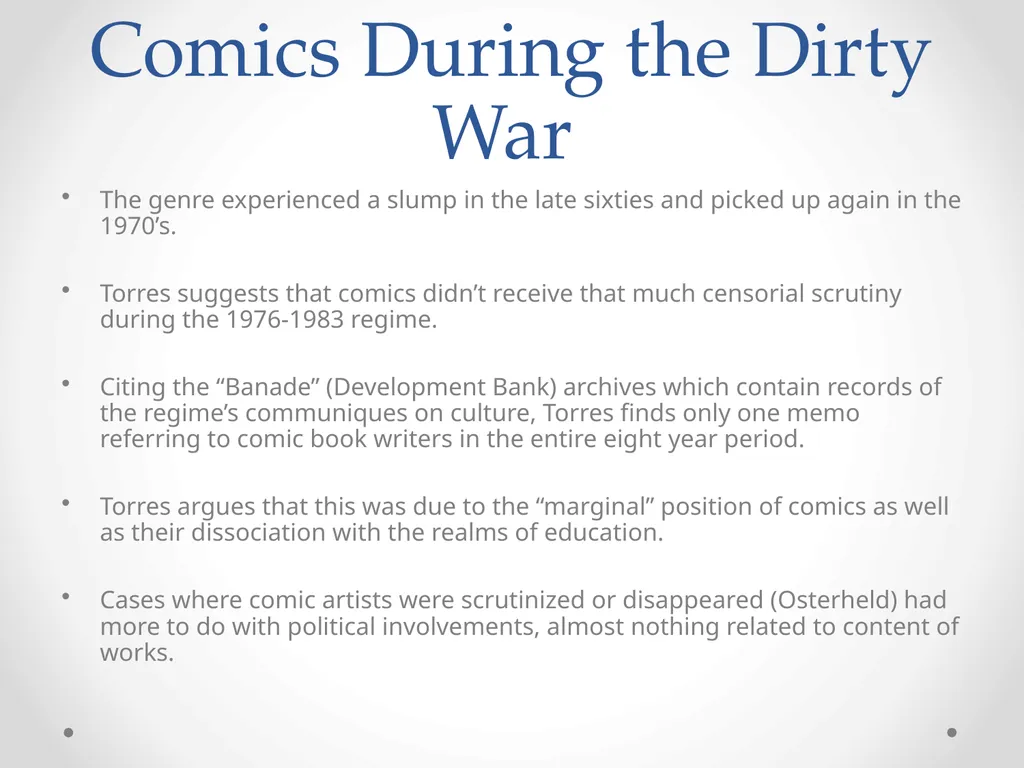 Comics During the Dirty War

• The genre experienced a slump in the late sixties and picked up again in the 1970’s.

• Torres suggests that comics didn’t receive that much censorial scrutiny during the 1976-1983 regime.

• Citing the “Banade” (Development Bank) archives which contain records of the regime’s communiques on culture, Torres finds only one memo referring to comic book writers in the entire eight year period.

• Torres argues that this was due to the “marginal” position of comics as well as their dissociation with the realms of education.

• Cases where comic artists were scrutinized or disappeared (Osterheld) had more to do with political involvements, almost nothing related to content of works.